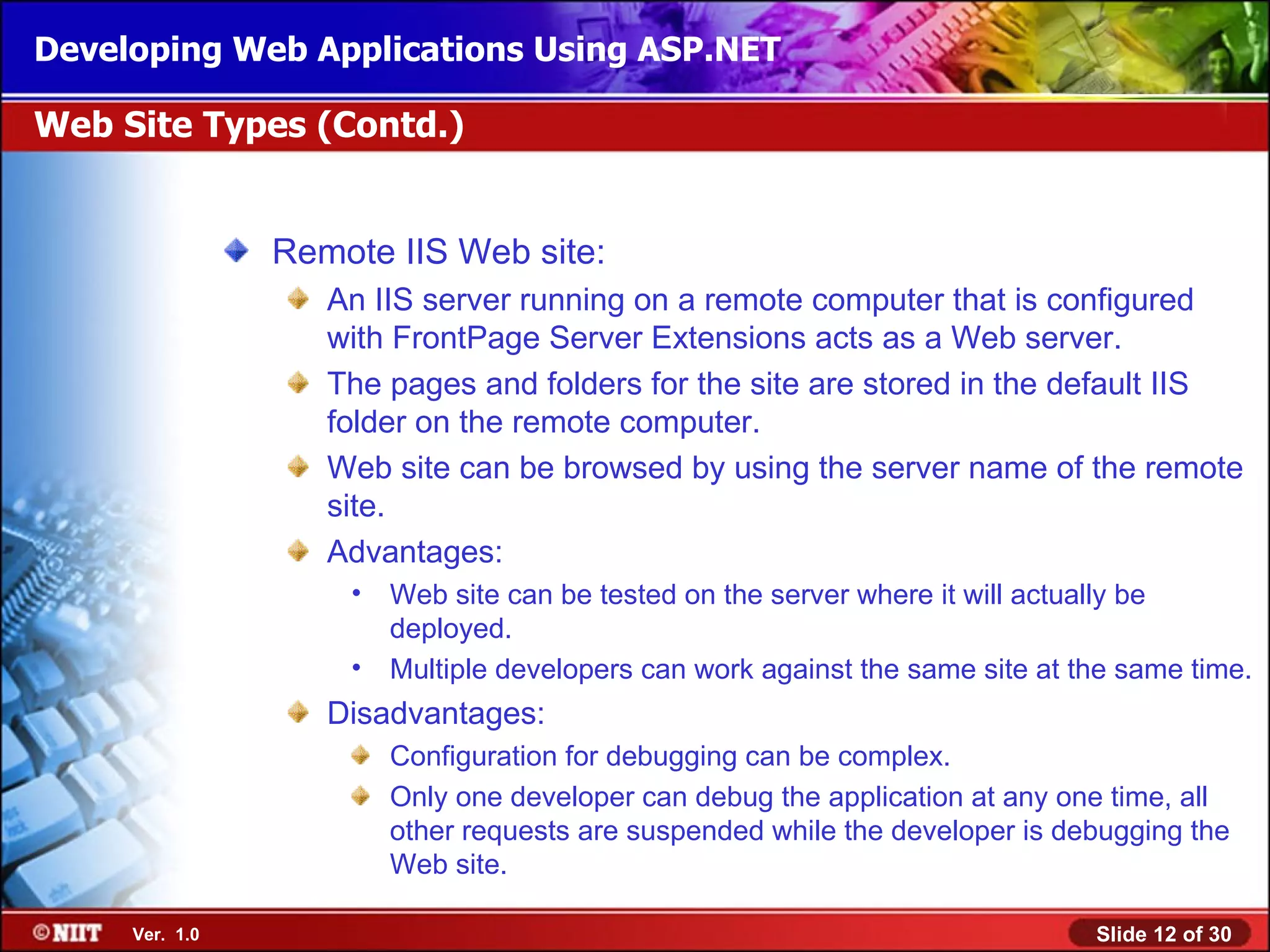 Developing Web Applications Using ASP.NET

Web Site Types (Contd.)

Remote IIS Web site:

An IIS server running on a remote computer that is configured with FrontPage Server Extensions acts as a Web server.

The pages and folders for the site are stored in the default IIS folder on the remote computer.

Web site can be browsed by using the server name of the remote site.

Advantages:

• Web site can be tested on the server where it will actually be deployed.

• Multiple developers can work against the same site at the same time.

Disadvantages:

Configuration for debugging can be complex.

Only one developer can debug the application at any one time, all other requests are suspended while the developer is debugging the Web site.

©NIIT Ver. 1.0

Slide 12 of 30